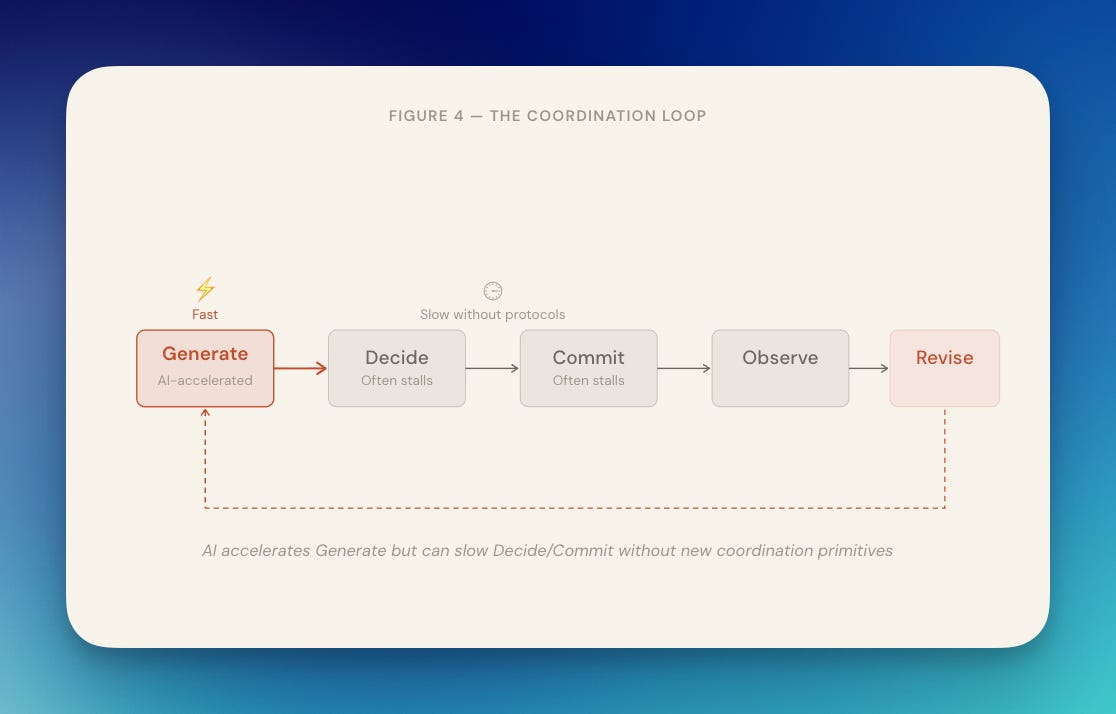 FIGURE 4 — THE COORDINATION LOOP

Fast

Slow without protocols

Generate
AI-accelerated

Decide
Often stalls

Commit
Often stalls

Observe

Revise

AI accelerates Generate but can slow Decide/Commit without new coordination primitives